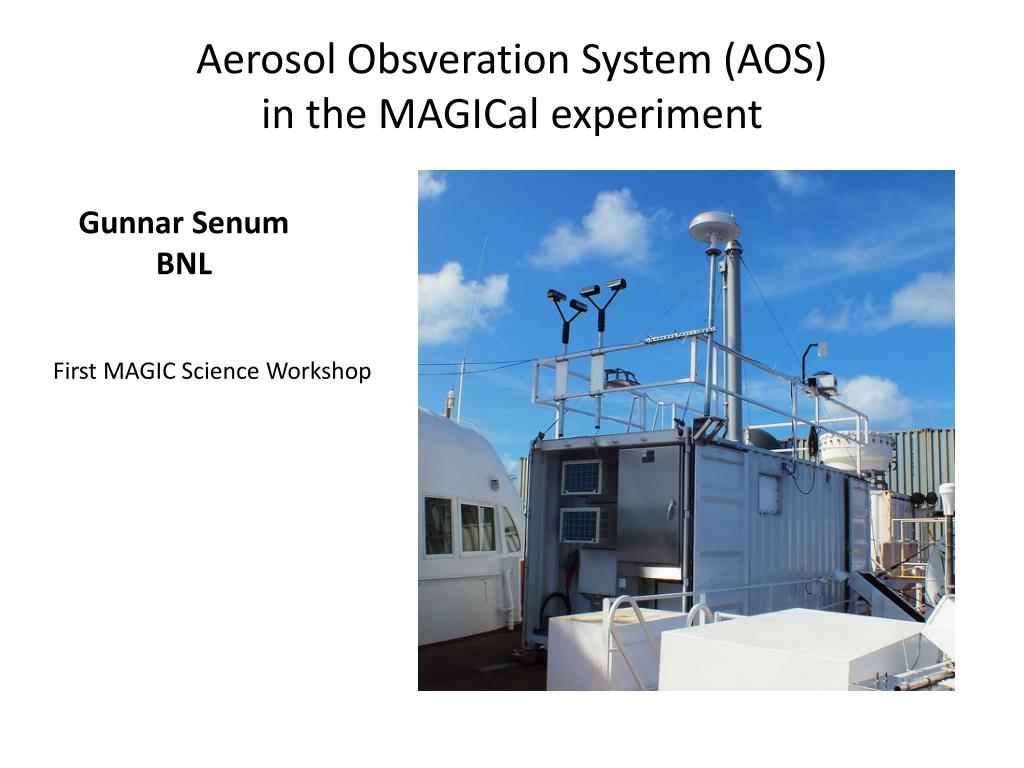 Aerosol Obsveration System (AOS)
in the MAGICal experiment

Gunnar Senum
BNL

First MAGIC Science Workshop